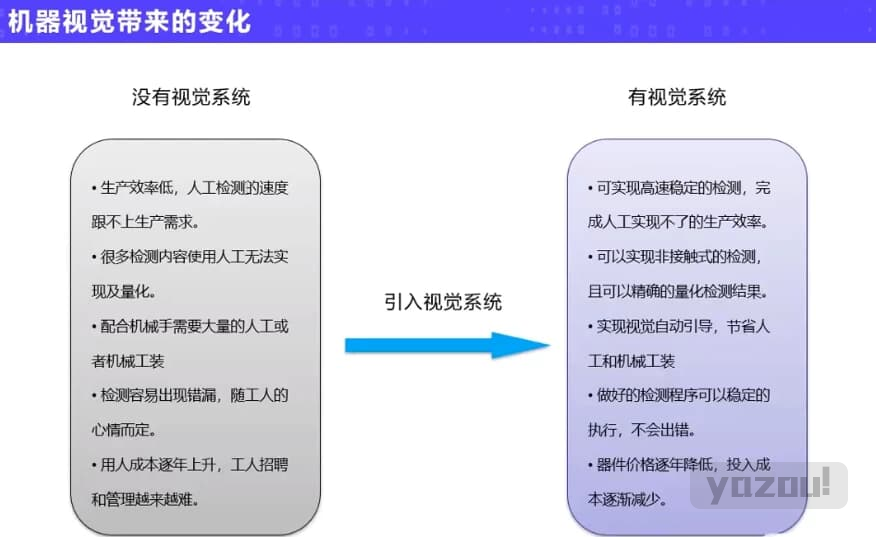 机器视觉带来的变化

没有视觉系统

• 生产效率低，人工检测的速度跟不上生产需求。

• 很多检测内容使用人工无法实现及量化。

• 配合机械手需要大量的人工或者机械工装

• 检测容易出现错漏，随工人的心情而定。

• 用人成本逐年上升，工人招聘和管理越来越难。

引入视觉系统

有视觉系统

• 可实现高速稳定的检测，完成人工实现不了的生产效率。

• 可以实现非接触式的检测，且可以精确的量化检测结果。

• 实现视觉自动引导，节省人工和机械工装

• 做好的检测程序可以稳定的执行，不会出错。

• 器件价格逐年降低，投入成本逐渐减少。

yazou!